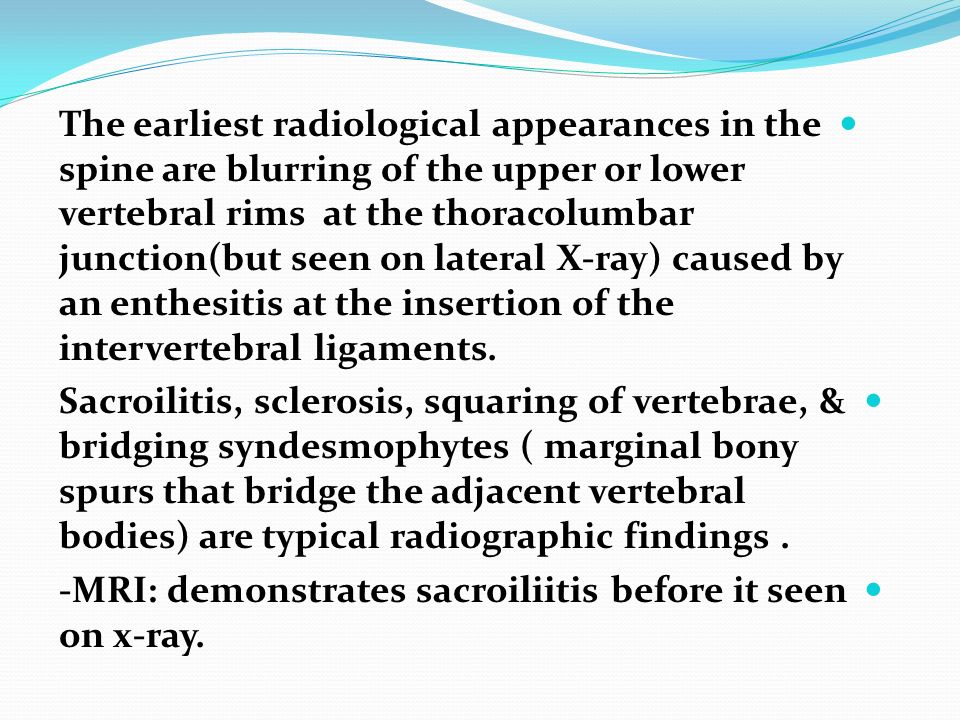 The earliest radiological appearances in the spine are blurring of the upper or lower vertebral rims at the thoracolumbar junction(but seen on lateral X-ray) caused by an enthesitis at the insertion of the intervertebral ligaments.

Sacroilitis, sclerosis, squaring of vertebrae, & bridging syndesmophytes ( marginal bony spurs that bridge the adjacent vertebral bodies) are typical radiographic findings .

-MRI: demonstrates sacroiliitis before it seen on x-ray.